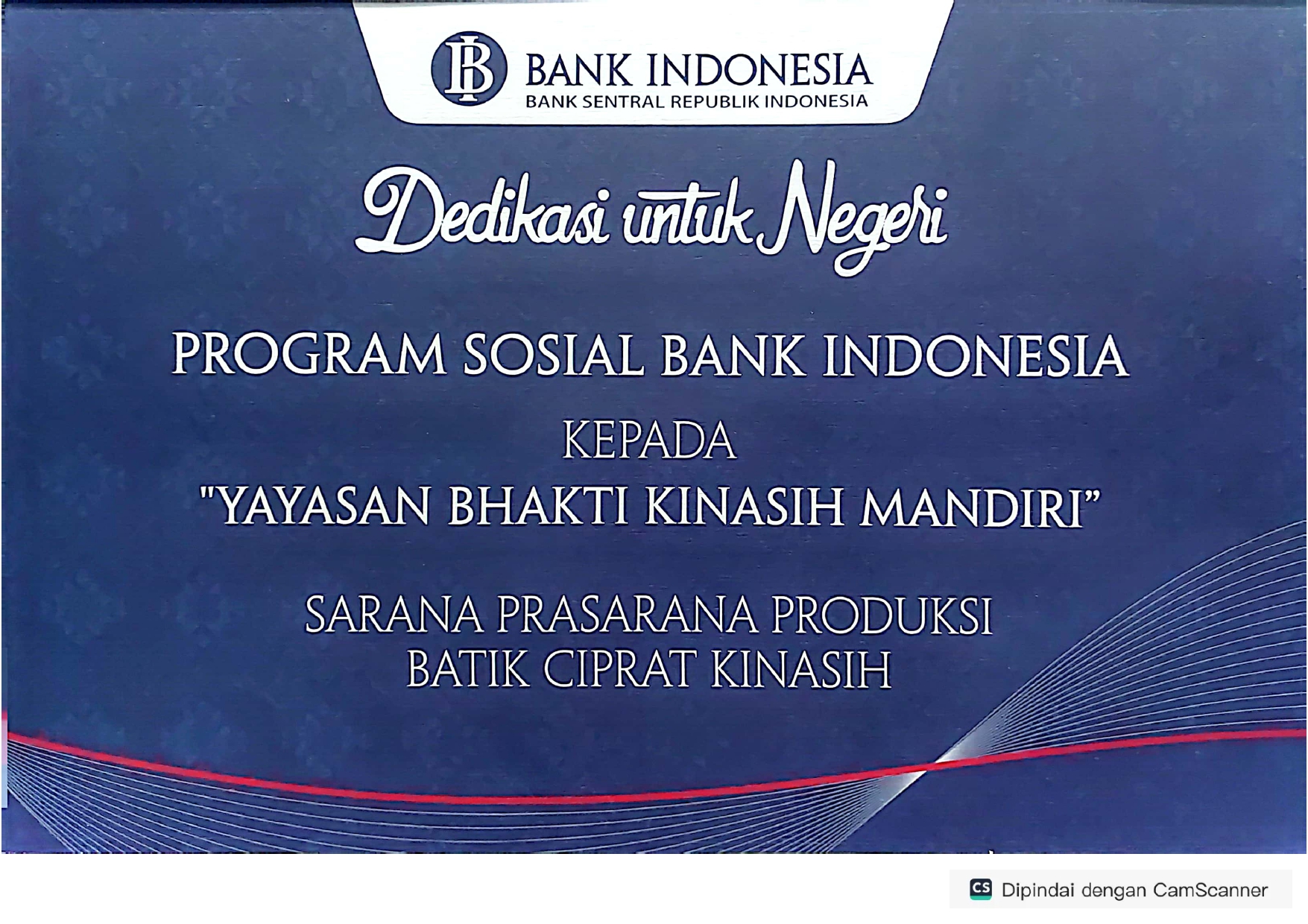 BI BANK INDONESIA
BANK SENTRAL REPUBLIK INDONESIA

Dedikasi untuk Negeri

PROGRAM SOSIAL BANK INDONESIA

KEPADA
"YAYASAN BHAKTI KINASIH MANDIRI"

SARANA PRASARANA PRODUKSI
BATIK CIPRAT KINASIH

CS Dipindai dengan CamScanner